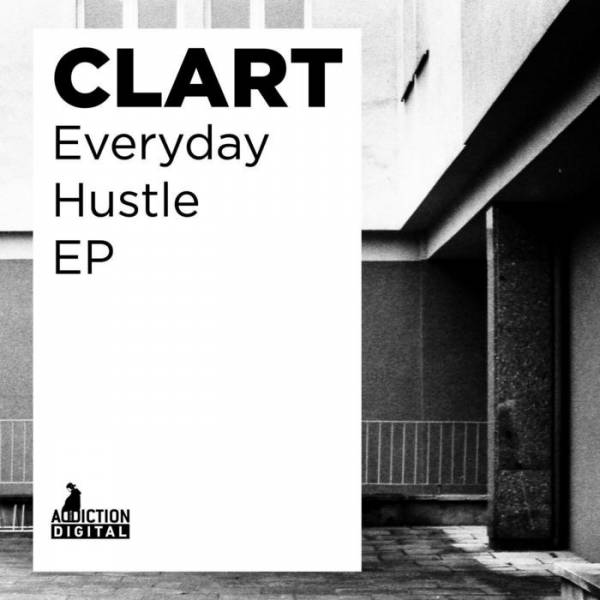 CLART
Everyday
Hustle
EP

ADDICTION
DIGITAL